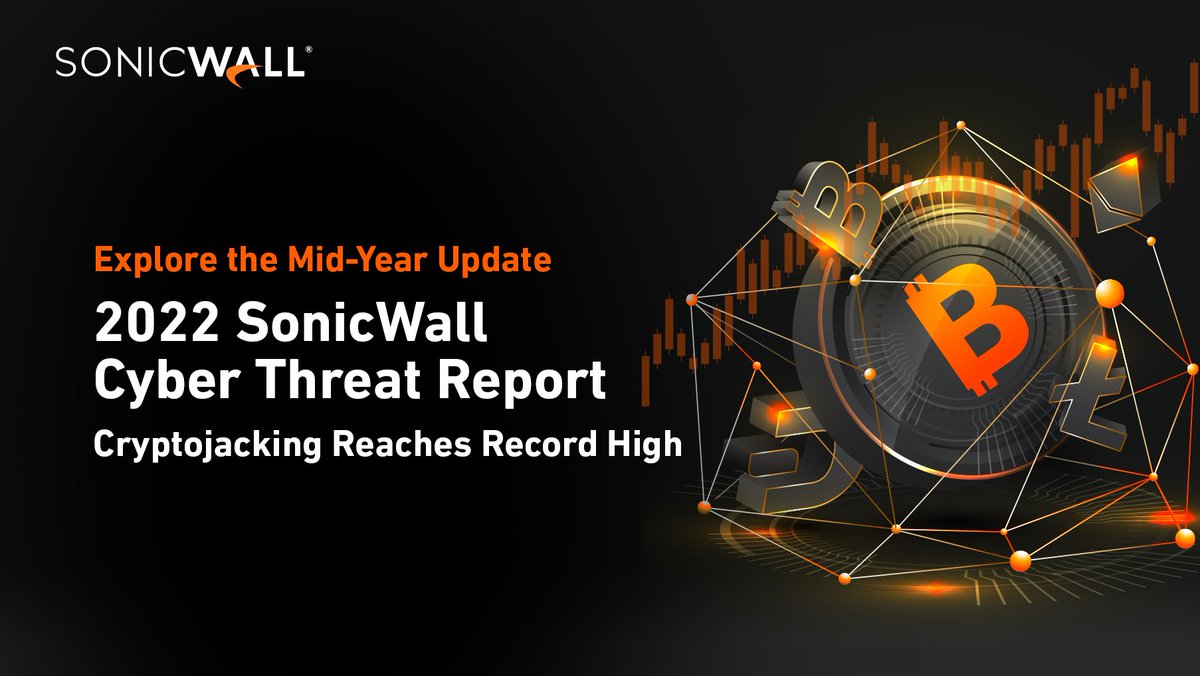 SONICWALL®

Explore the Mid-Year Update

2022 SonicWall Cyber Threat Report

Cryptojacking Reaches Record High